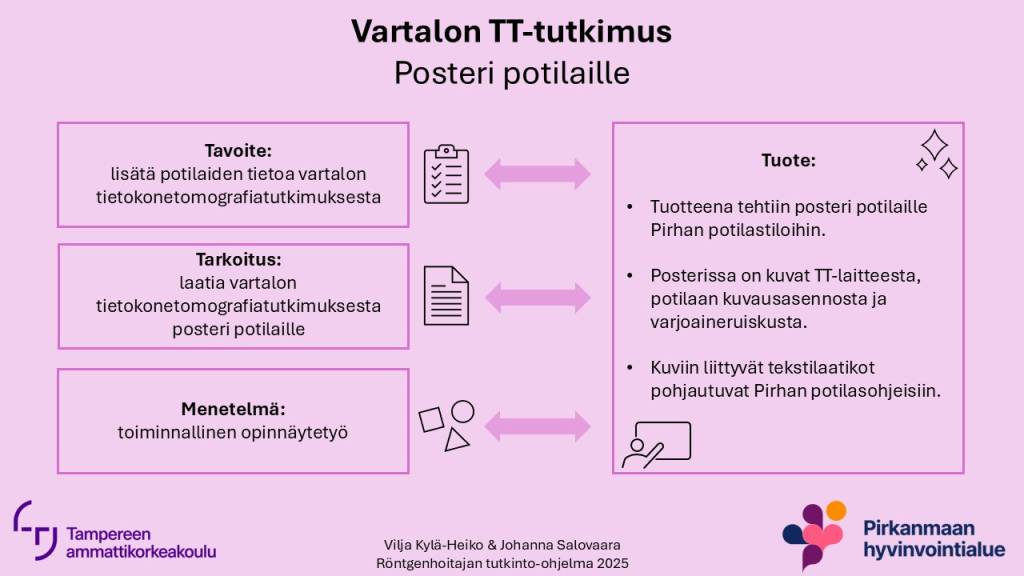 Vartalon TT-tutkimus
Posteri potilaille

Tavoite:
lisätä potilaiden tietoa vartalon tietokonetomografiatutkimuksesta

Tarkoitus:
laatia vartalon tietokonetomografiatutkimuksesta posteri potilaille

Menetelmä:
toiminnallinen opinnäytetyö

Tuote:

• Tuotteena tehtiin posteri potilaille Pirhan potilastiloihin.

• Posterissa on kuvat TT-laitteesta, potilaan kuvausasennosta ja varjoaineruiskusta.

• Kuviin liittyvät tekstilaatikot pohjautuvat Pirhan potilasohjeisiin.

Tampereen ammattikorkeakoulu

Vilja Kylä-Heiko & Johanna Salovaara
Röntgenhoitajan tutkinto-ohjelma 2025

Pirkanmaan hyvinvointialue